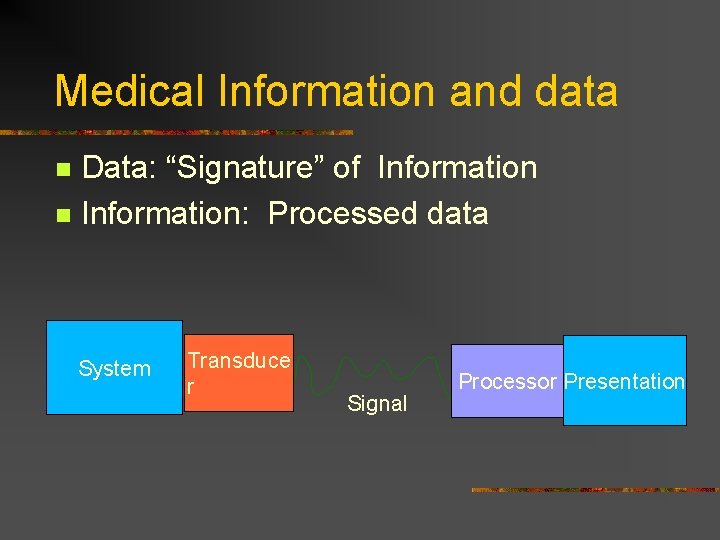 Medical Information and data

Data: “Signature” of Information
Information: Processed data

System

Transducer

Signal

Processor

Presentation